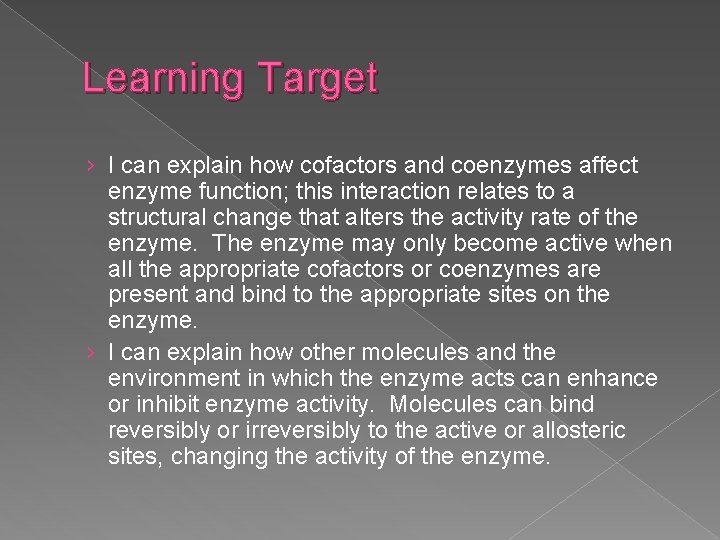 Learning Target

› I can explain how cofactors and coenzymes affect enzyme function; this interaction relates to a structural change that alters the activity rate of the enzyme. The enzyme may only become active when all the appropriate cofactors or coenzymes are present and bind to the appropriate sites on the enzyme.

› I can explain how other molecules and the environment in which the enzyme acts can enhance or inhibit enzyme activity. Molecules can bind reversibly or irreversibly to the active or allosteric sites, changing the activity of the enzyme.